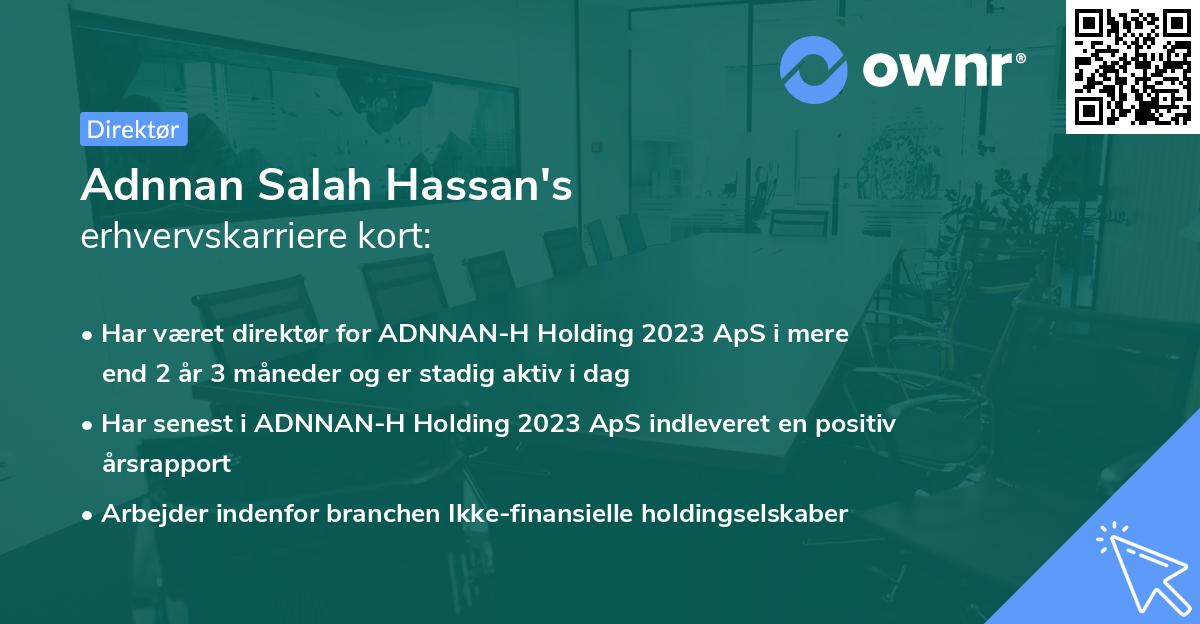 ownr®

Direktør

Adnnan Salah Hassan's
erhvervskarriere kort:

• Har været direktør for ADNNAN-H Holding 2023 ApS i mere end 2 år 3 måneder og er stadig aktiv i dag

• Har senest i ADNNAN-H Holding 2023 ApS indleveret en positiv årsrapport

• Arbejder indenfor branchen Ikke-finansielle holdingselskaber